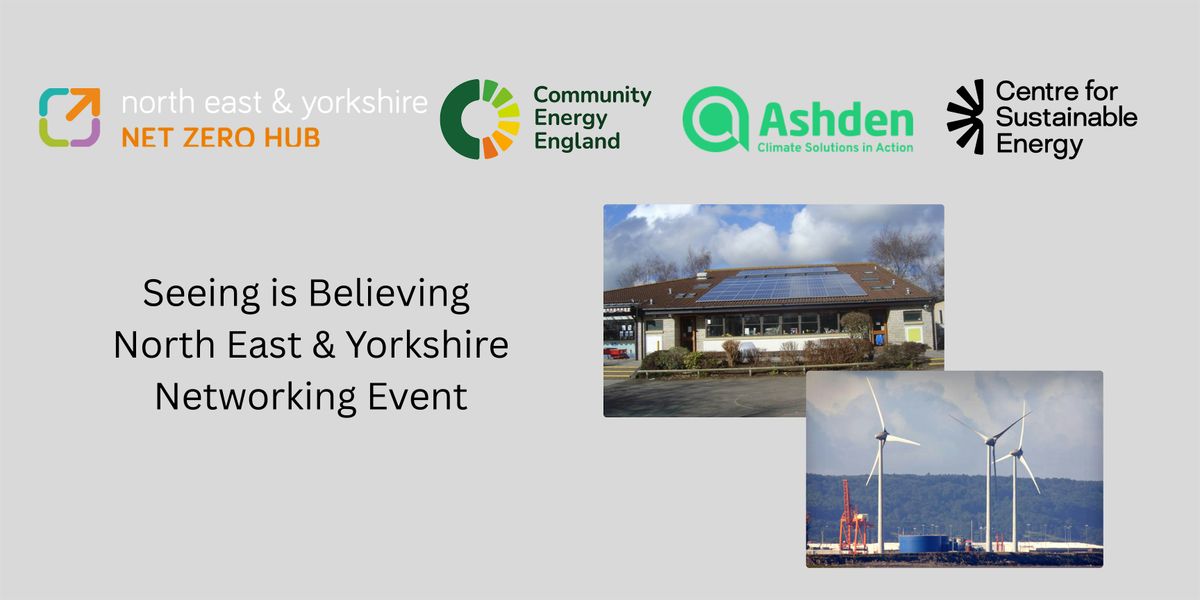 north east & yorkshire
NET ZERO HUB

Community
Energy
England

Ashden
Climate Solutions in Action

Centre for
Sustainable
Energy

Seeing is Believing
North East & Yorkshire
Networking Event